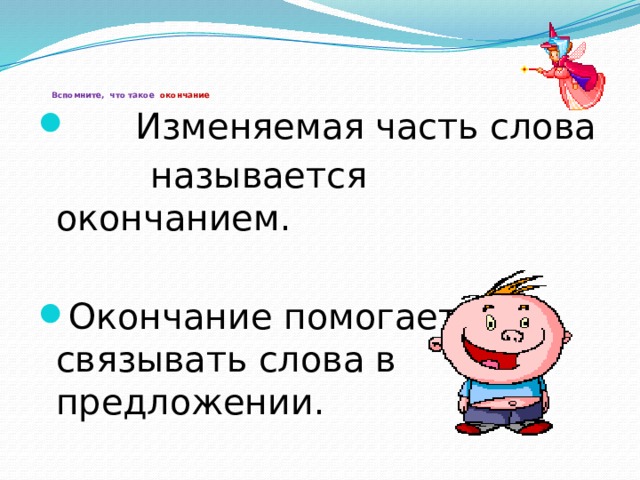 Вспомните, что такое окончание

Изменяемая часть слова называется окончанием.

Окончание помогает связывать слова в предложении.